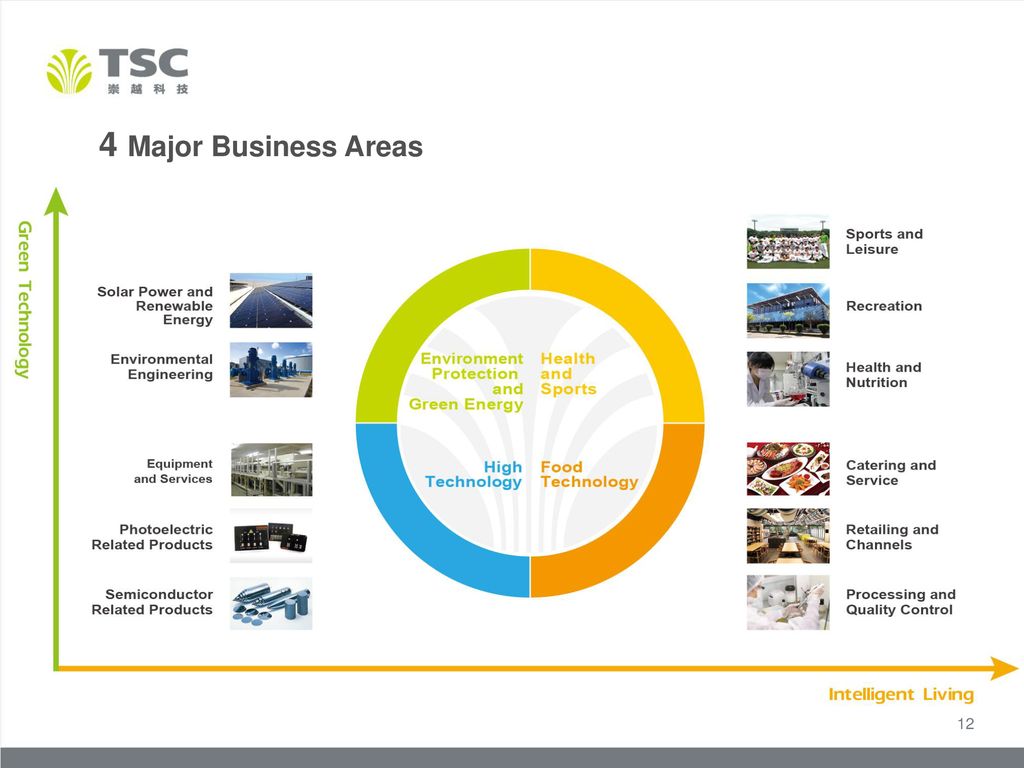 TSC
崇越科技

4 Major Business Areas

Green Technology

Solar Power and Renewable Energy

Environmental Engineering

Equipment and Services

Photoelectric Related Products

Semiconductor Related Products

Environment Protection and Green Energy

Health and Sports

High Technology

Food Technology

Sports and Leisure

Recreation

Health and Nutrition

Catering and Service

Retailing and Channels

Processing and Quality Control

Intelligent Living

12